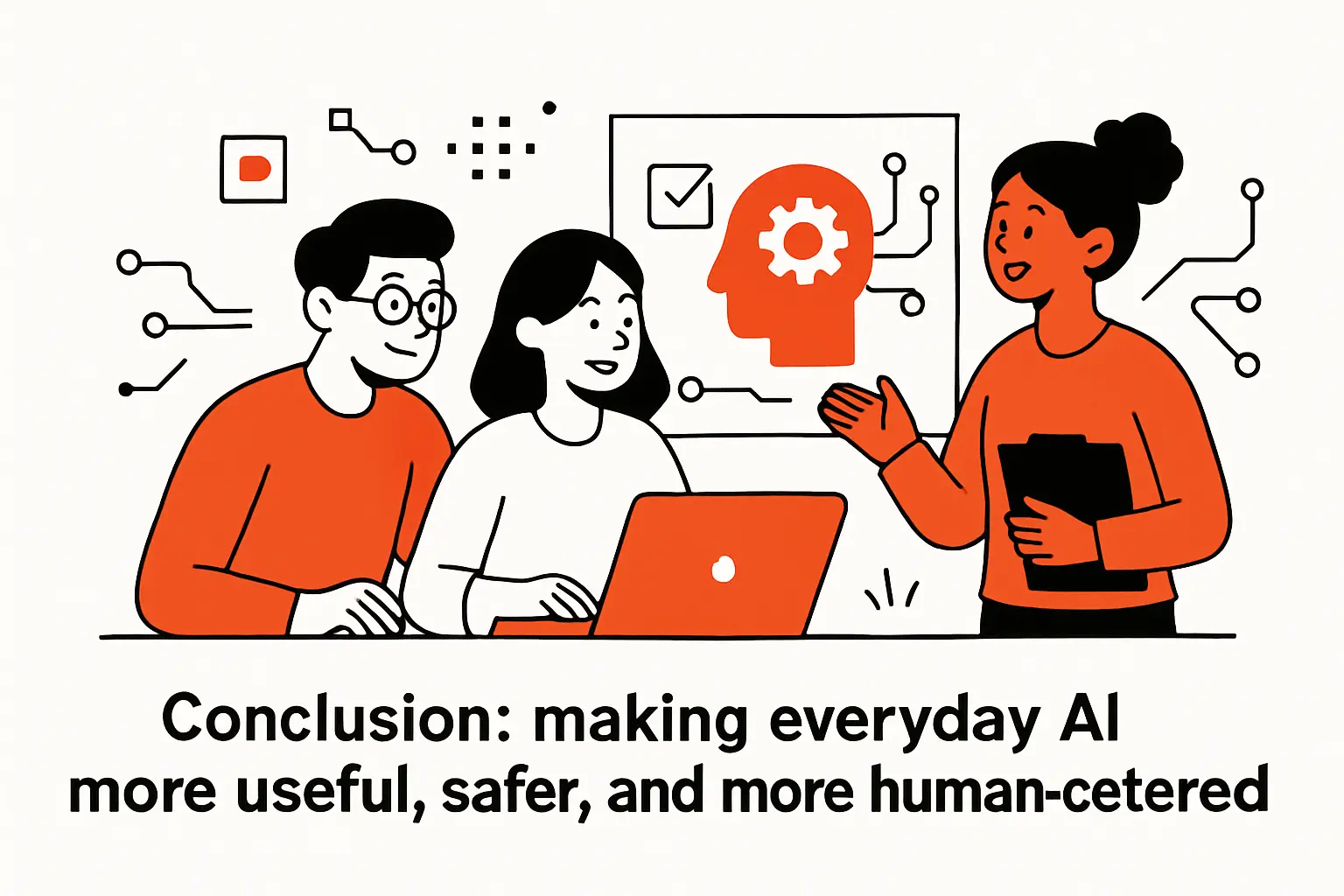 Conclusion: making everyday AI more useful, safer, and more human-cetered